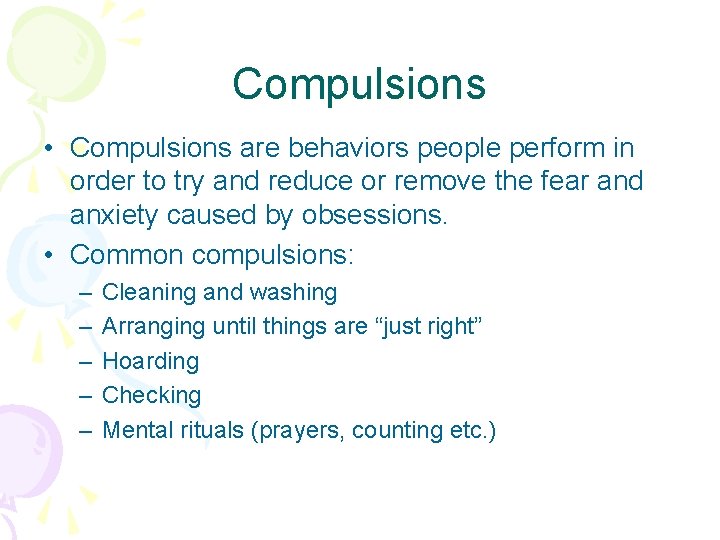 Compulsions

• Compulsions are behaviors people perform in order to try and reduce or remove the fear and anxiety caused by obsessions.
• Common compulsions:
– Cleaning and washing
– Arranging until things are “just right”
– Hoarding
– Checking
– Mental rituals (prayers, counting etc.)